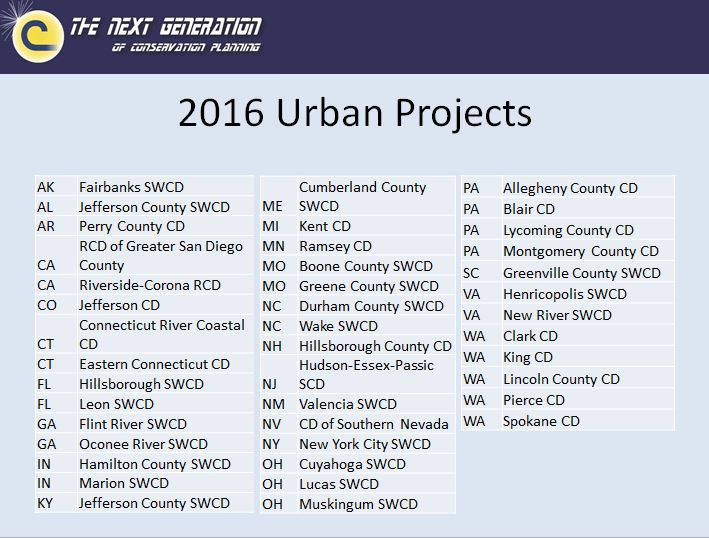 THE NEXT GENERATION
OF CONSERVATION PLANNING

2016 Urban Projects

| | |
|---|---|
| AK | Fairbanks SWCD |
| AL | Jefferson County SWCD |
| AR | Perry County CD |
| CA | RCD of Greater San Diego County |
| CA | Riverside-Corona RCD |
| CO | Jefferson CD |
| CT | Connecticut River Coastal CD |
| CT | Eastern Connecticut CD |
| FL | Hillsborough SWCD |
| FL | Leon SWCD |
| GA | Flint River SWCD |
| GA | Oconee River SWCD |
| IN | Hamilton County SWCD |
| IN | Marion SWCD |
| KY | Jefferson County SWCD |

| | |
|---|---|
| ME | Cumberland County SWCD |
| MI | Kent CD |
| MN | Ramsey CD |
| MO | Boone County SWCD |
| MO | Greene County SWCD |
| NC | Durham County SWCD |
| NC | Wake SWCD |
| NH | Hillsborough County CD |
| NJ | Hudson-Essex-Passic SCD |
| NM | Valencia SWCD |
| NV | CD of Southern Nevada |
| NY | New York City SWCD |
| OH | Cuyahoga SWCD |
| OH | Lucas SWCD |
| OH | Muskingum SWCD |

| | |
|---|---|
| PA | Allegheny County CD |
| PA | Blair CD |
| PA | Lycoming County CD |
| PA | Montgomery County CD |
| SC | Greenville County SWCD |
| VA | Henricopolis SWCD |
| VA | New River SWCD |
| WA | Clark CD |
| WA | King CD |
| WA | Lincoln County CD |
| WA | Pierce CD |
| WA | Spokane CD |